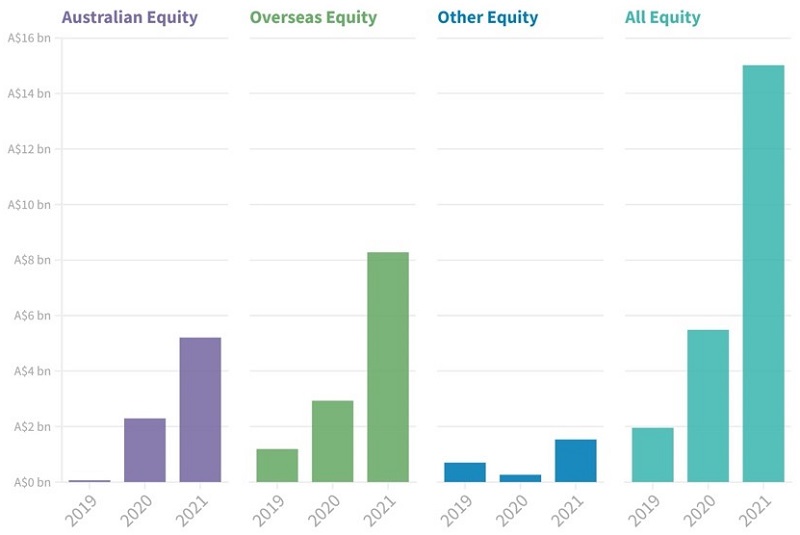 Australian Equity
Overseas Equity
Other Equity
All Equity

A$16 bn
A$14 bn
A$12 bn
A$10 bn
A$8 bn
A$6 bn
A$4 bn
A$2 bn
A$0 bn

2019 2020 2021
2019 2020 2021
2019 2020 2021
2019 2020 2021